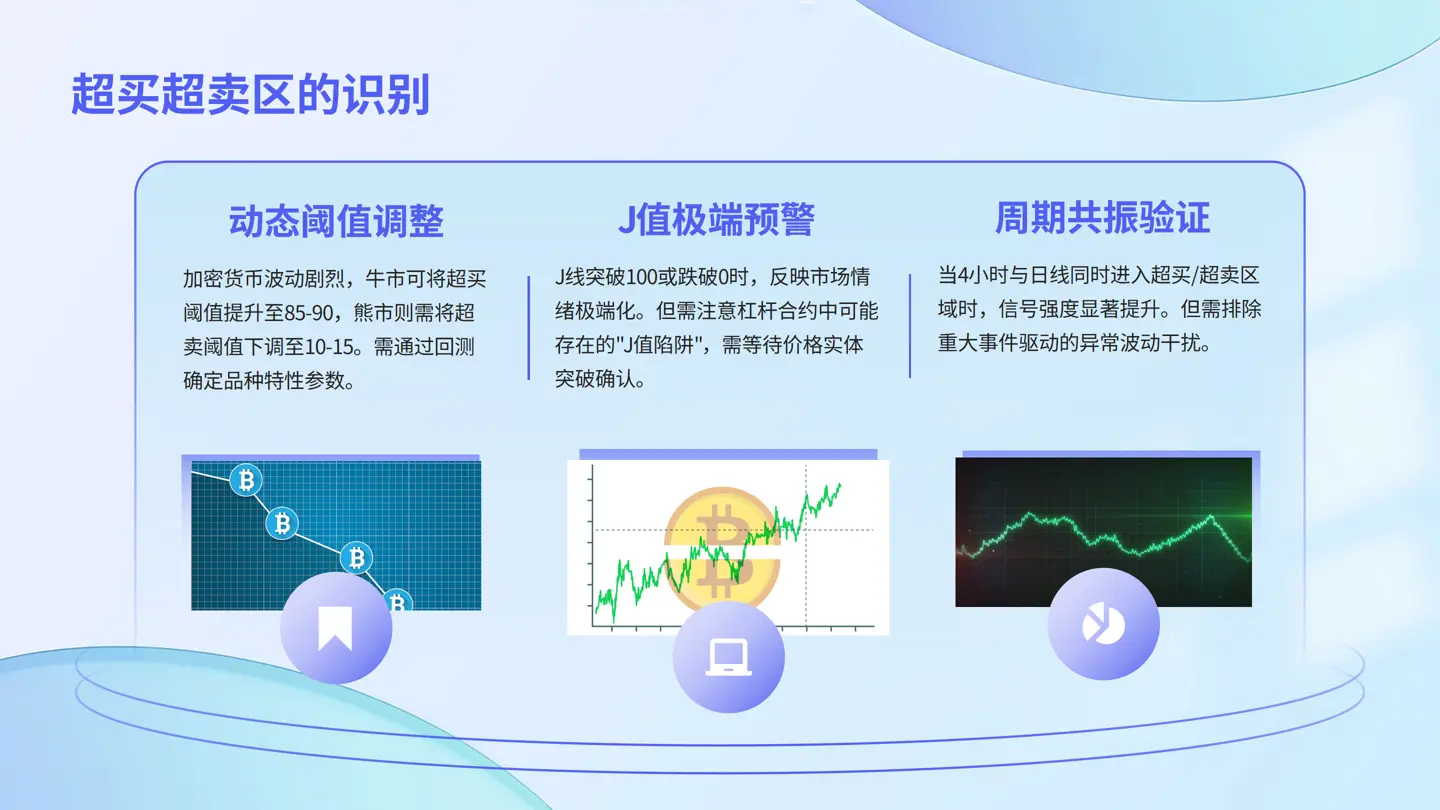 超买超卖区的识别

动态阈值调整

加密货币波动剧烈，牛市可将超买阈值提升至85-90，熊市则需将超卖阈值下调至10-15。需通过回测确定品种特性参数。

J值极端预警

J线突破100或跌破0时，反映市场情绪极端化。但需注意杠杆合约中可能存在的"J值陷阱"，需等待价格实体突破确认。

周期共振验证

当4小时与日线同时进入超买/超卖区域时，信号强度显著提升。但需排除重大事件驱动的异常波动干扰。